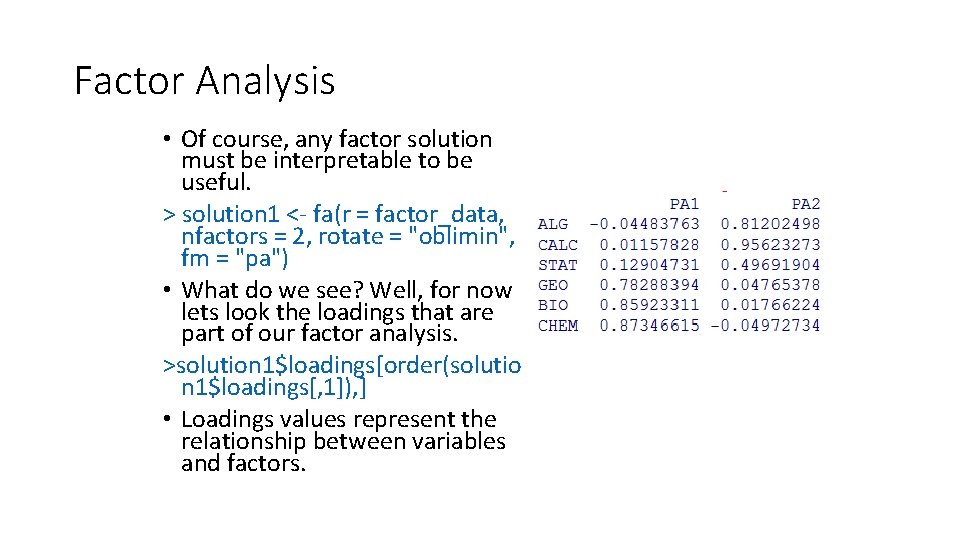 Factor Analysis

• Of course, any factor solution must be interpretable to be useful.

> solution1 <- fa(r = factor_data, nfactors = 2, rotate = "oblimin", fm = "pa")

• What do we see? Well, for now lets look the loadings that are part of our factor analysis.

>solution1$loadings[order(solution1$loadings[,1]),]

• Loadings values represent the relationship between variables and factors.

| | PA1 | PA2 |
|---|---|---|
| ALG | -0.04483763 | 0.81202498 |
| CALC | 0.01157828 | 0.95623273 |
| STAT | 0.12904731 | 0.49691904 |
| GEO | 0.78288394 | 0.04765378 |
| BIO | 0.85923311 | 0.01766224 |
| CHEM | 0.87346615 | -0.04972734 |